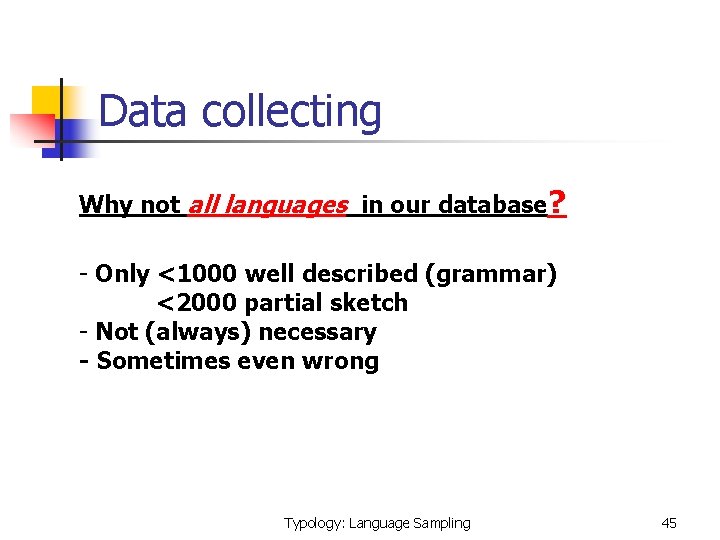 Data collecting

Why not all languages in our database?

- Only <1000 well described (grammar)
<2000 partial sketch
- Not (always) necessary
- Sometimes even wrong

Typology: Language Sampling

45